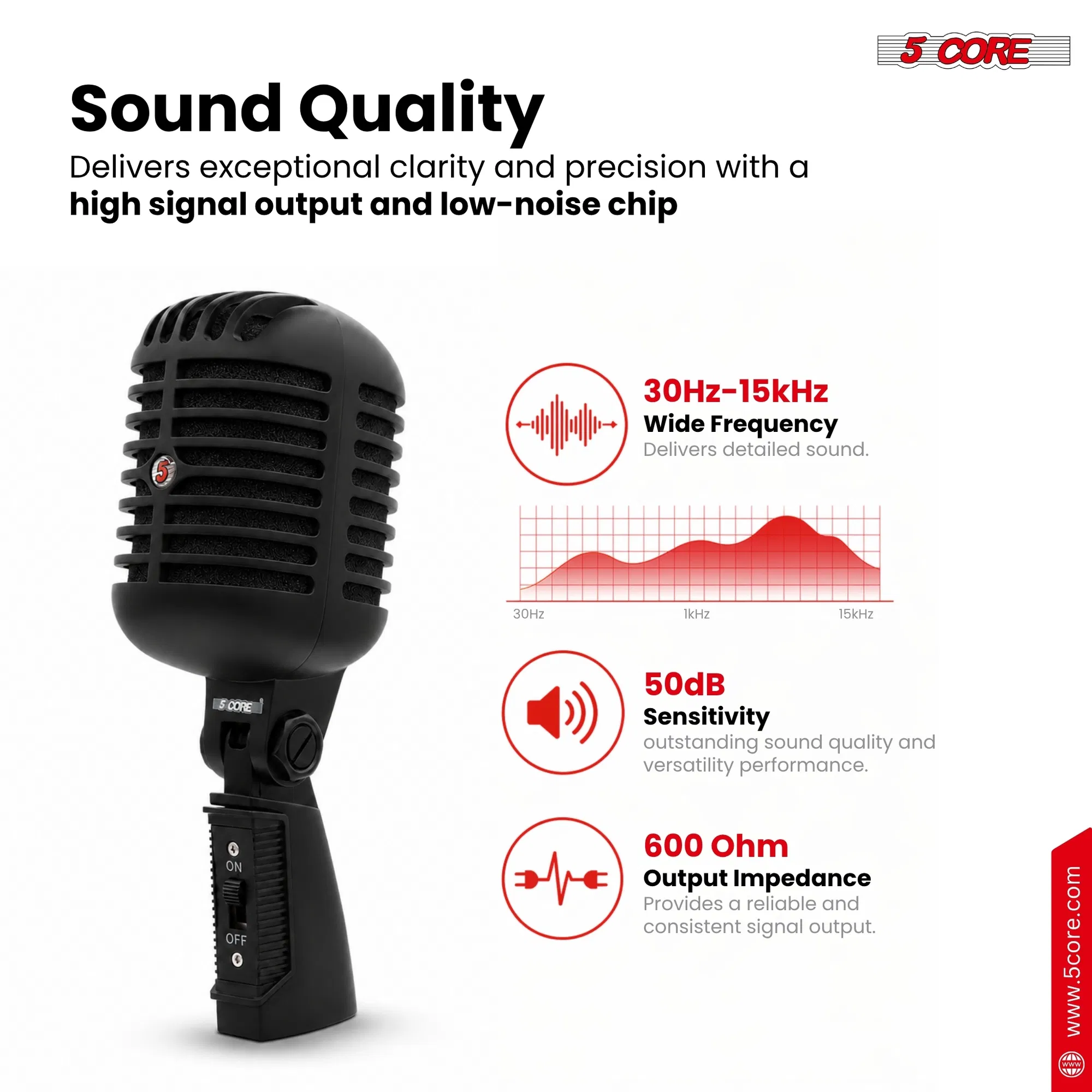 5 CORE

Sound Quality

Delivers exceptional clarity and precision with a **high signal output and low-noise chip**

5

5 CORE

ON

OFF

30Hz-15kHz
Wide Frequency
Delivers detailed sound.

30Hz
1kHz
15kHz

50dB
Sensitivity
outstanding sound quality and versatility performance.

600 Ohm
Output Impedance
Provides a reliable and consistent signal output.

www.5core.com

www